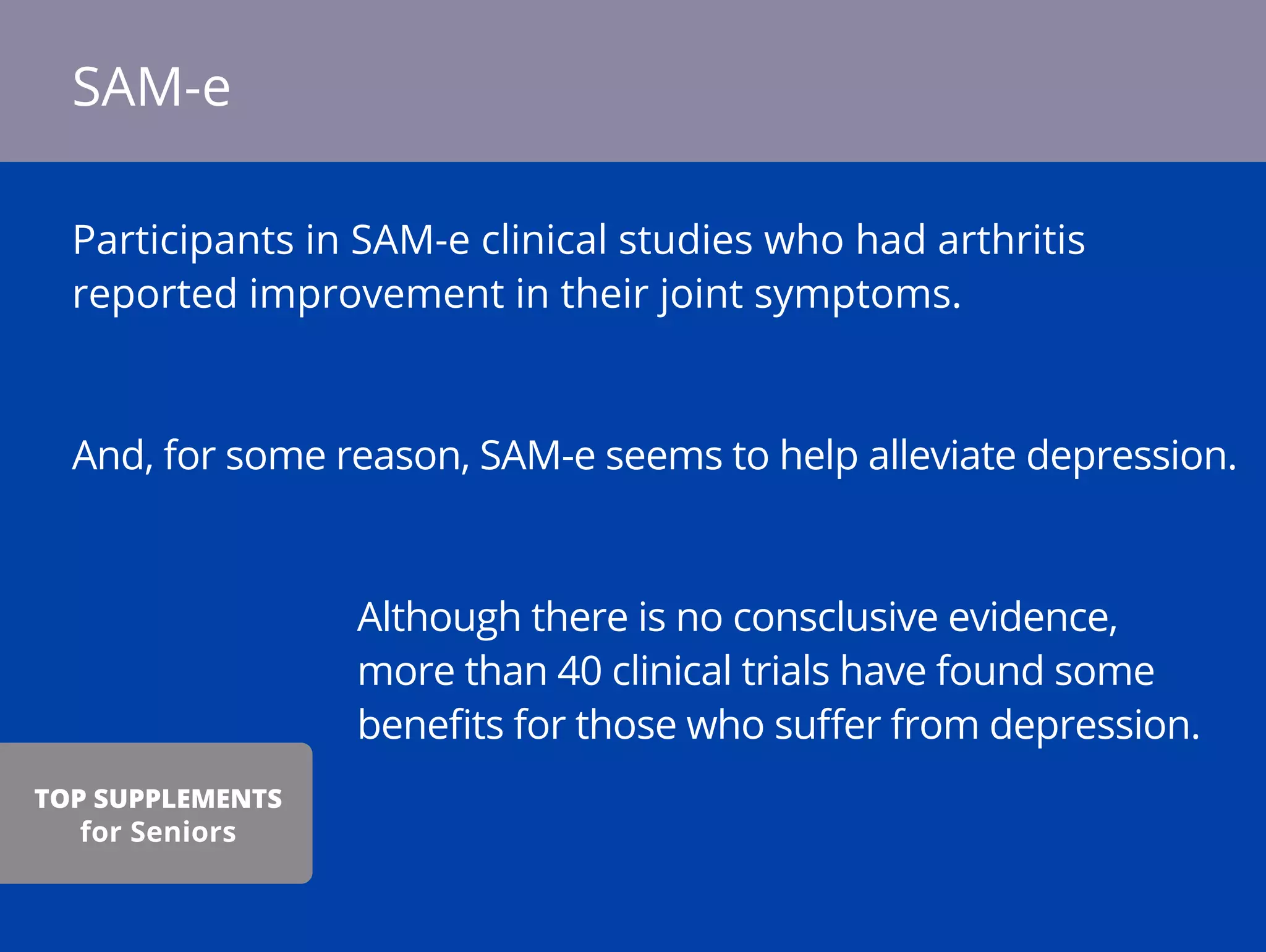 SAM-e

Participants in SAM-e clinical studies who had arthritis reported improvement in their joint symptoms.

And, for some reason, SAM-e seems to help alleviate depression.

Although there is no consclusive evidence, more than 40 clinical trials have found some benefits for those who suffer from depression.

TOP SUPPLEMENTS for Seniors